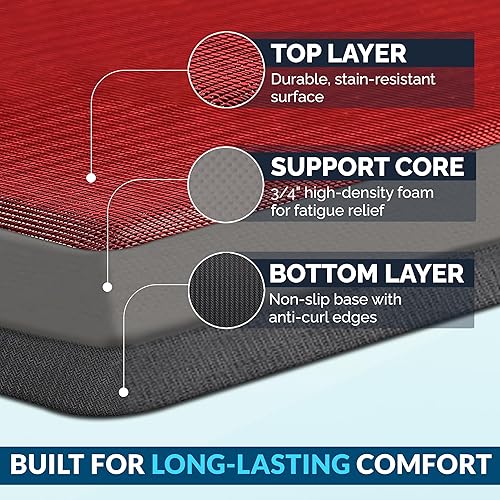 TOP LAYER
Durable, stain-resistant surface

SUPPORT CORE
3/4" high-density foam for fatigue relief

BOTTOM LAYER
Non-slip base with anti-curl edges

BUILT FOR LONG-LASTING COMFORT